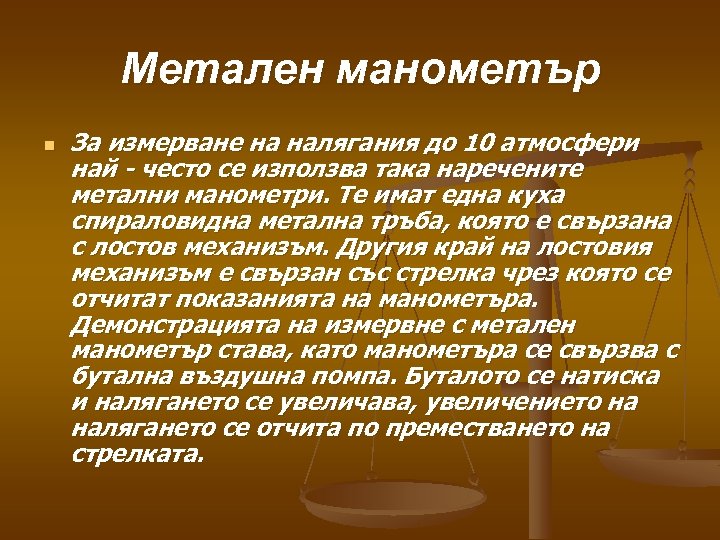 Метален манометър

За измерване на налягания до 10 атмосфери най - често се използва така наречените метални манометри. Те имат една куха спираловидна метална тръба, която е свързана с лостов механизъм. Другия край на лостовия механизъм е свързан със стрелка чрез която се отчитат показанията на манометъра. Демонстрацията на измервне с метален манометър става, като манометъра се свързва с бутална въздушна помпа. Буталото се натиска и налягането се увеличава, увеличението на налягането се отчита по преместването на стрелката.